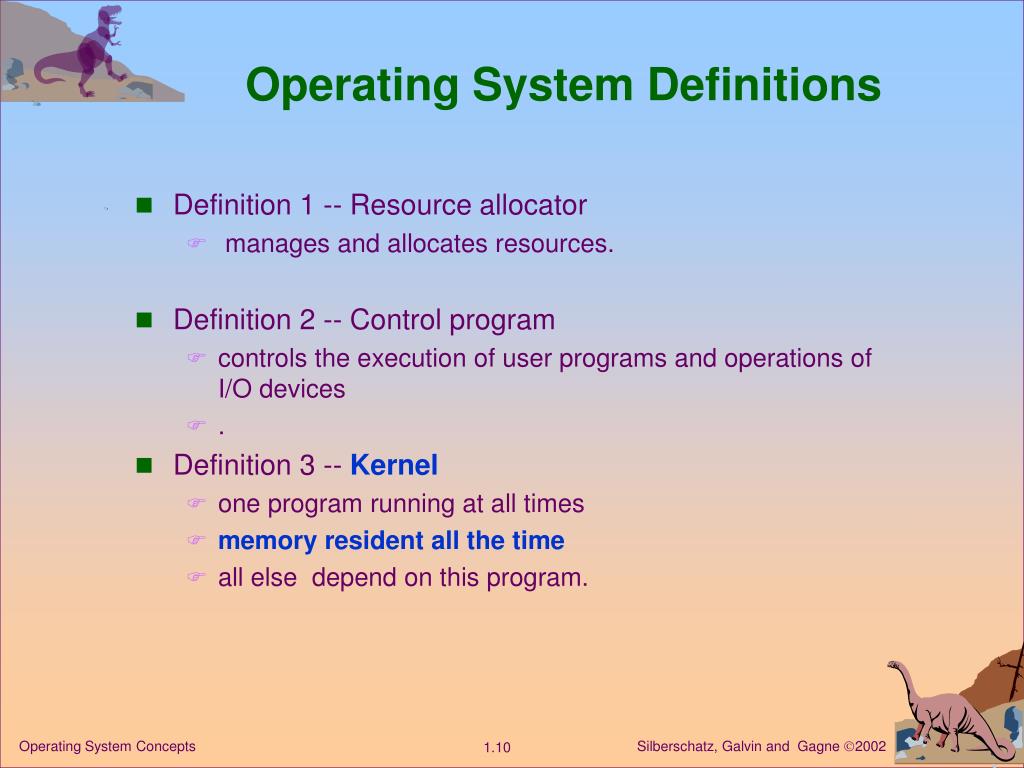 Operating System Definitions

Definition 1 -- Resource allocator
manages and allocates resources.

Definition 2 -- Control program
controls the execution of user programs and operations of I/O devices
.

Definition 3 -- Kernel
one program running at all times
memory resident all the time
all else depend on this program.

Operating System Concepts
1.10
Silberschatz, Galvin and Gagne ©2002